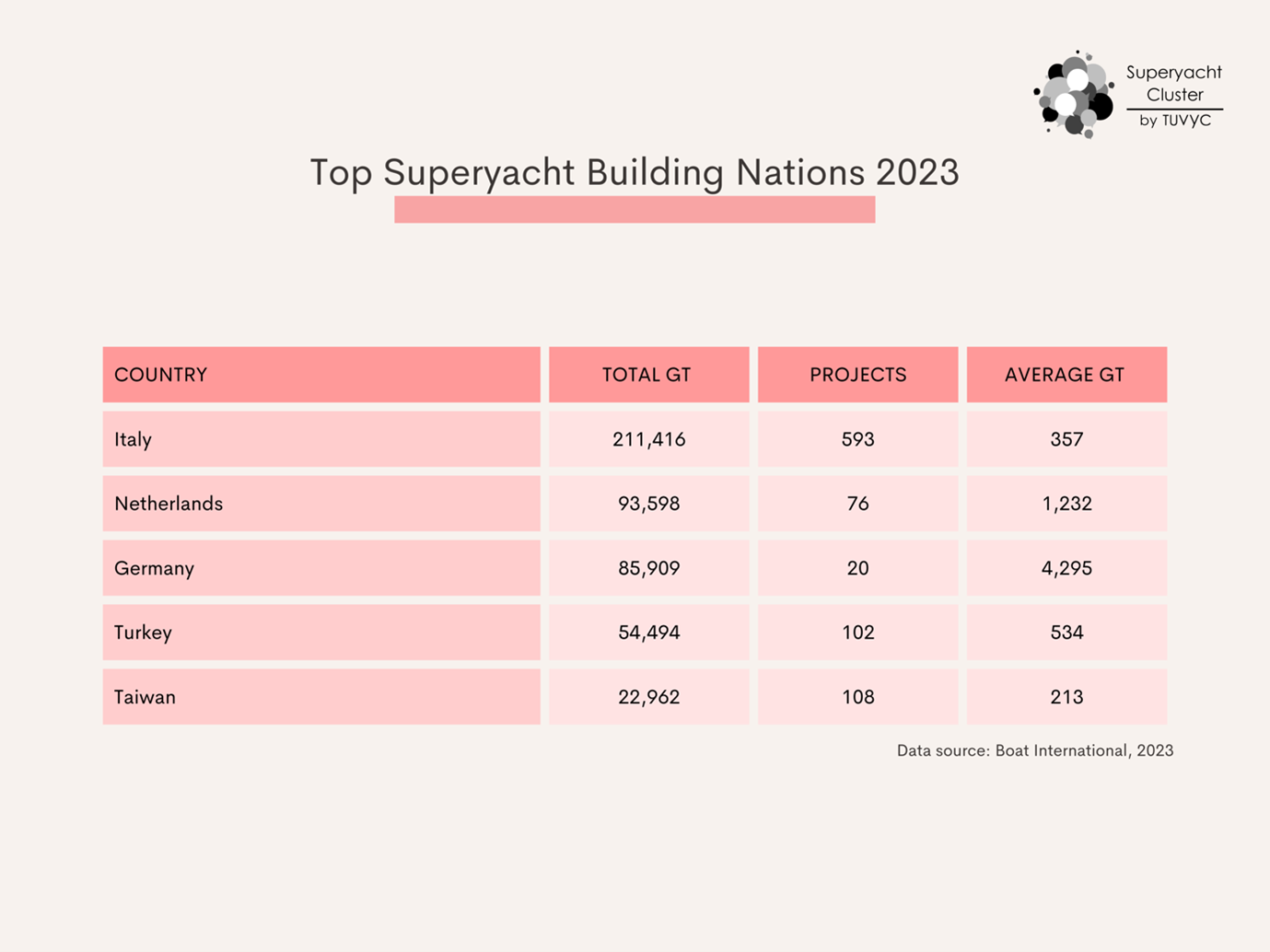 Superyacht Cluster
by TUVYC

Top Superyacht Building Nations 2023

| COUNTRY | TOTAL GT | PROJECTS | AVERAGE GT |
|---|---|---|---|
| Italy | 211,416 | 593 | 357 |
| Netherlands | 93,598 | 76 | 1,232 |
| Germany | 85,909 | 20 | 4,295 |
| Turkey | 54,494 | 102 | 534 |
| Taiwan | 22,962 | 108 | 213 |

Data source: Boat International, 2023